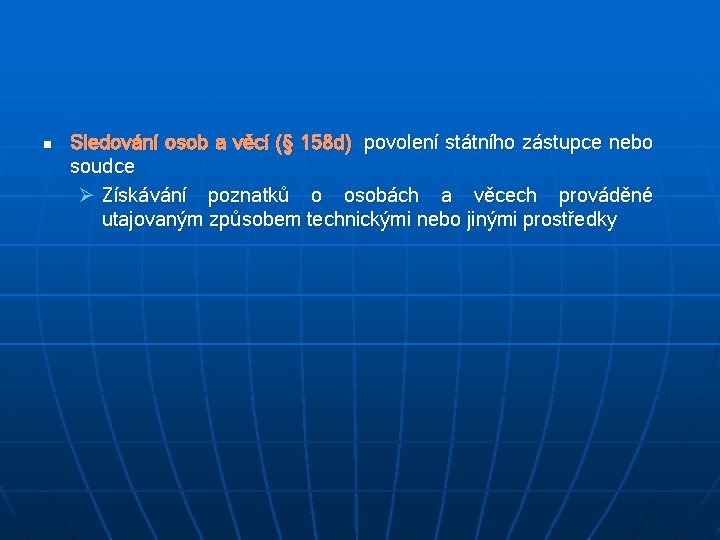 Sledování osob a věcí (§ 158d) povolení státního zástupce nebo soudce

Získávání poznatků o osobách a věcech prováděné utajovaným způsobem technickými nebo jinými prostředky